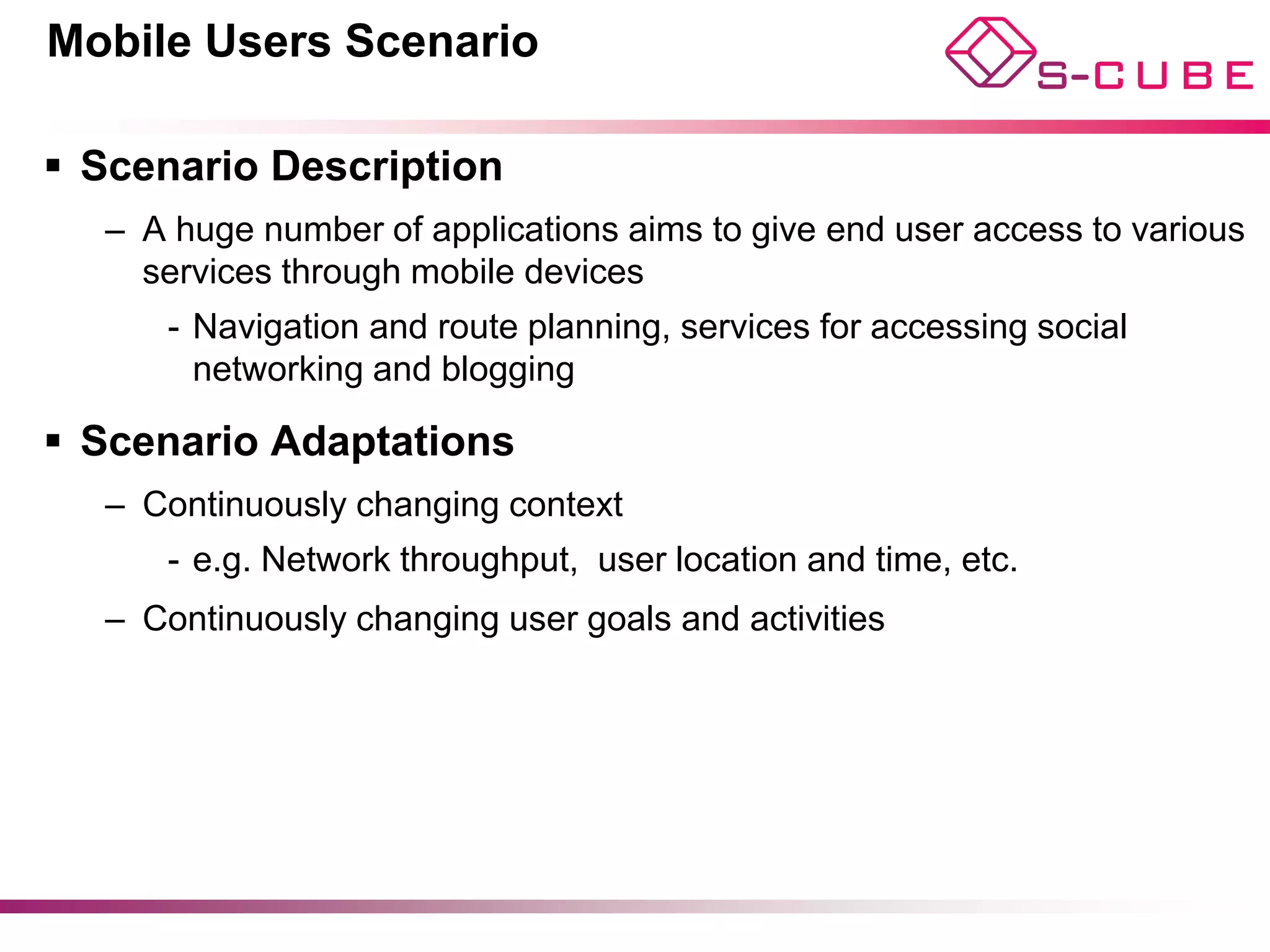 Mobile Users Scenario

S-CUBE

▪ Scenario Description

– A huge number of applications aims to give end user access to various services through mobile devices

- Navigation and route planning, services for accessing social networking and blogging

▪ Scenario Adaptations

– Continuously changing context

- e.g. Network throughput,  user location and time, etc.

– Continuously changing user goals and activities